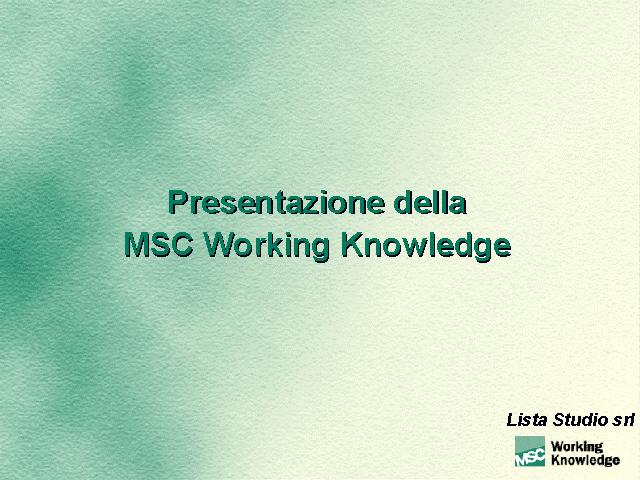 Presentazione della
MSC Working Knowledge

Lista Studio srl

MSC Working Knowledge